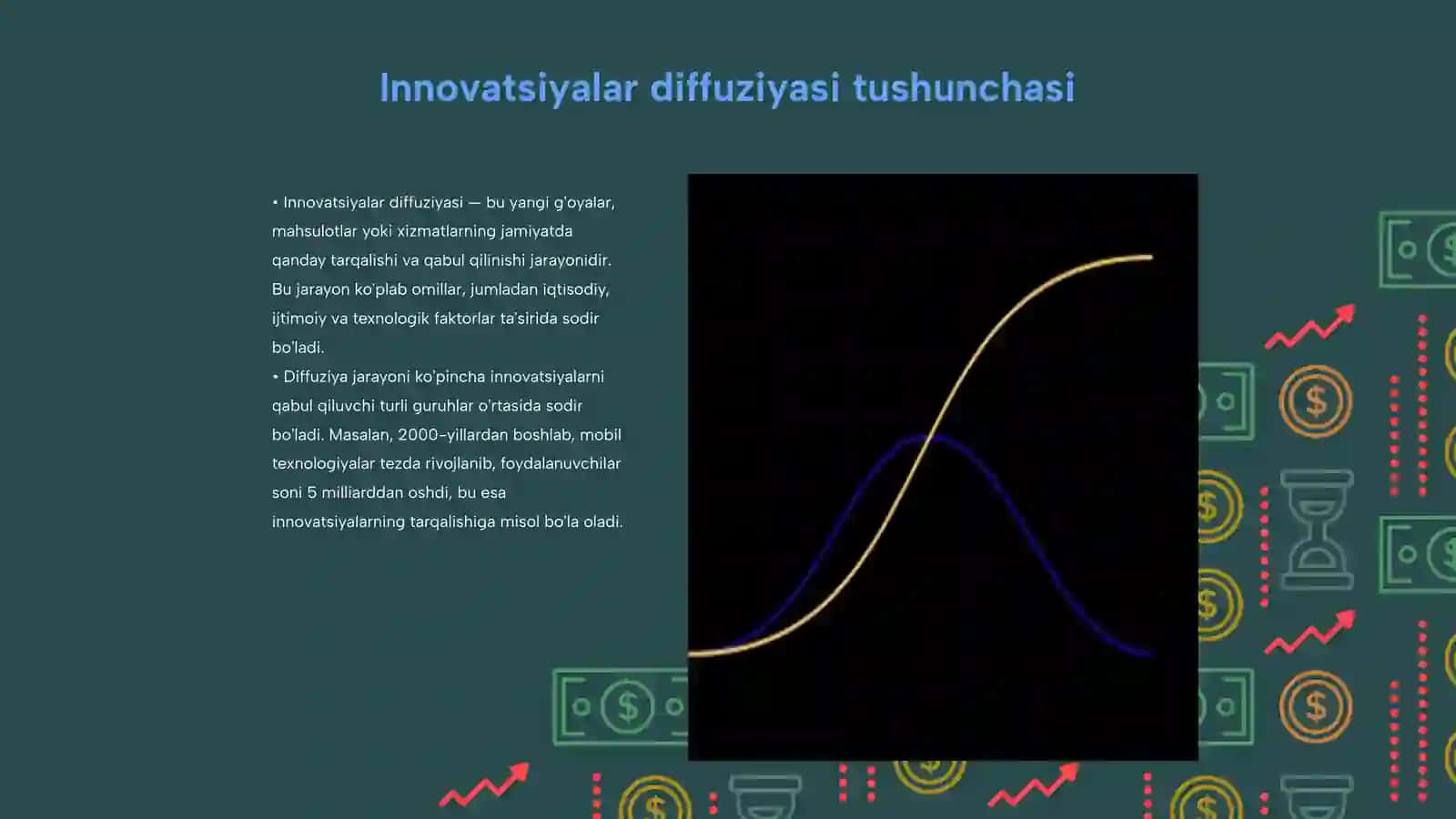 Innovatsiyalar diffuziyasi tushunchasi

• Innovatsiyalar diffuziyasi — bu yangi g'oyalar, mahsulotlar yoki xizmatlarning jamiyatda qanday tarqalishi va qabul qilinishi jarayonidir. Bu jarayon ko'plab omillar, jumladan iqtisodiy, ijtimoiy va texnologik faktorlar ta'sirida sodir bo'ladi.

• Diffuziya jarayoni ko'pincha innovatsiyalarni qabul qiluvchi turli guruhlar o'rtasida sodir bo'ladi. Masalan, 2000-yillardan boshlab, mobil texnologiyalar tezda rivojlanib, foydalanuvchilar soni 5 milliarddan oshdi, bu esa innovatsiyalarning tarqalishiga misol bo'la oladi.